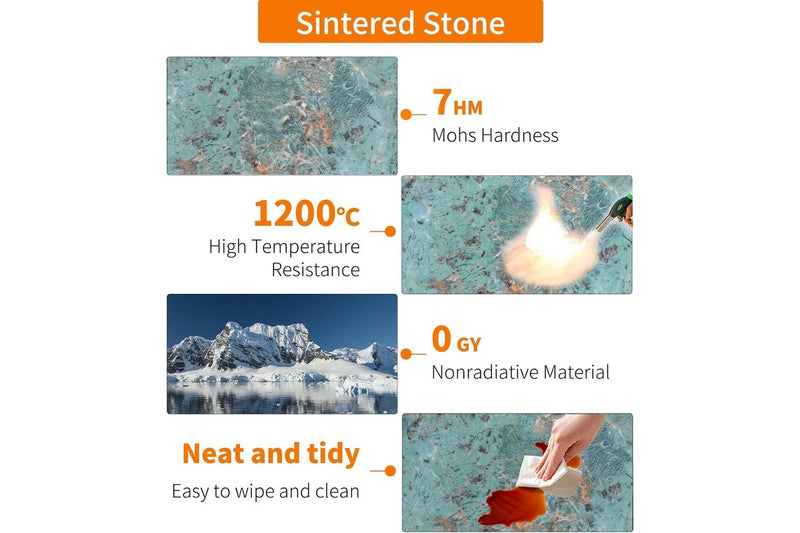 Sintered Stone

7HM
Mohs Hardness

1200℃
High Temperature Resistance

0 GY
Nonradiative Material

Neat and tidy
Easy to wipe and clean